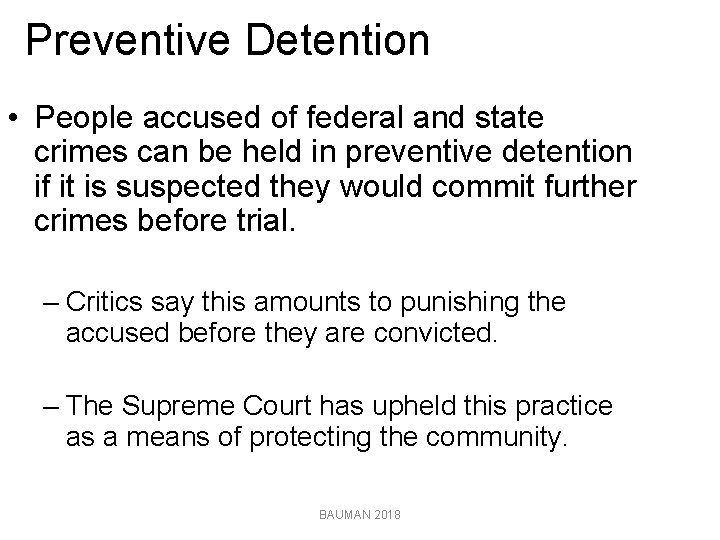 Preventive Detention

• People accused of federal and state crimes can be held in preventive detention if it is suspected they would commit further crimes before trial.

– Critics say this amounts to punishing the accused before they are convicted.

– The Supreme Court has upheld this practice as a means of protecting the community.

BAUMAN 2018